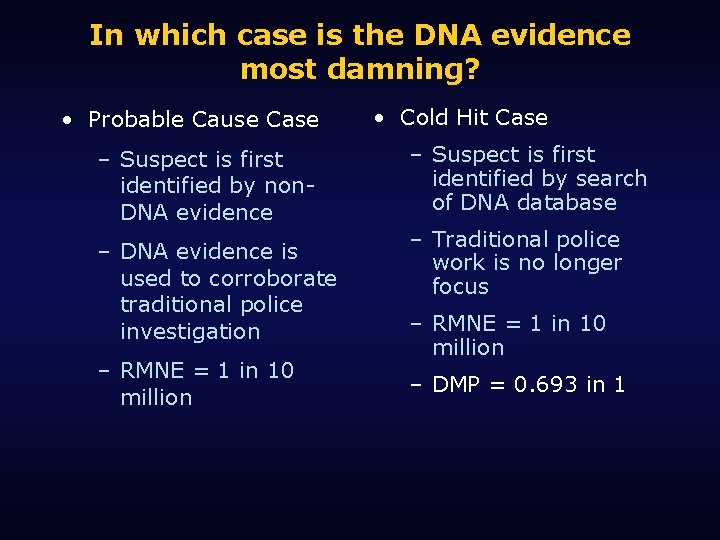 In which case is the DNA evidence most damning?

• Probable Cause Case

– Suspect is first identified by non-DNA evidence

– DNA evidence is used to corroborate traditional police investigation

– RMNE = 1 in 10 million

• Cold Hit Case

– Suspect is first identified by search of DNA database

– Traditional police work is no longer focus

– RMNE = 1 in 10 million

– DMP = 0.693 in 1